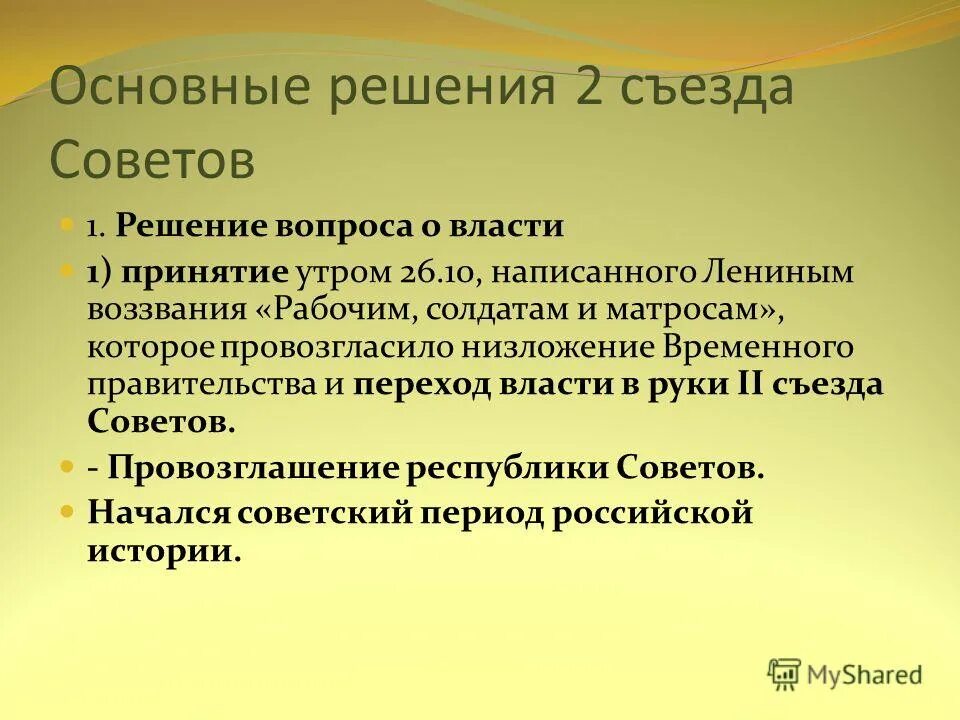 Основные решения 2 съезда Советов

1. Решение вопроса о власти

1) принятие утром 26.10, написанного Лениным воззвания «Рабочим, солдатам и матросам», которое провозгласило низложение Временного правительства и переход власти в руки II съезда Советов.

- Провозглашение республики Советов.

Начался советский период российской истории.

MyShared